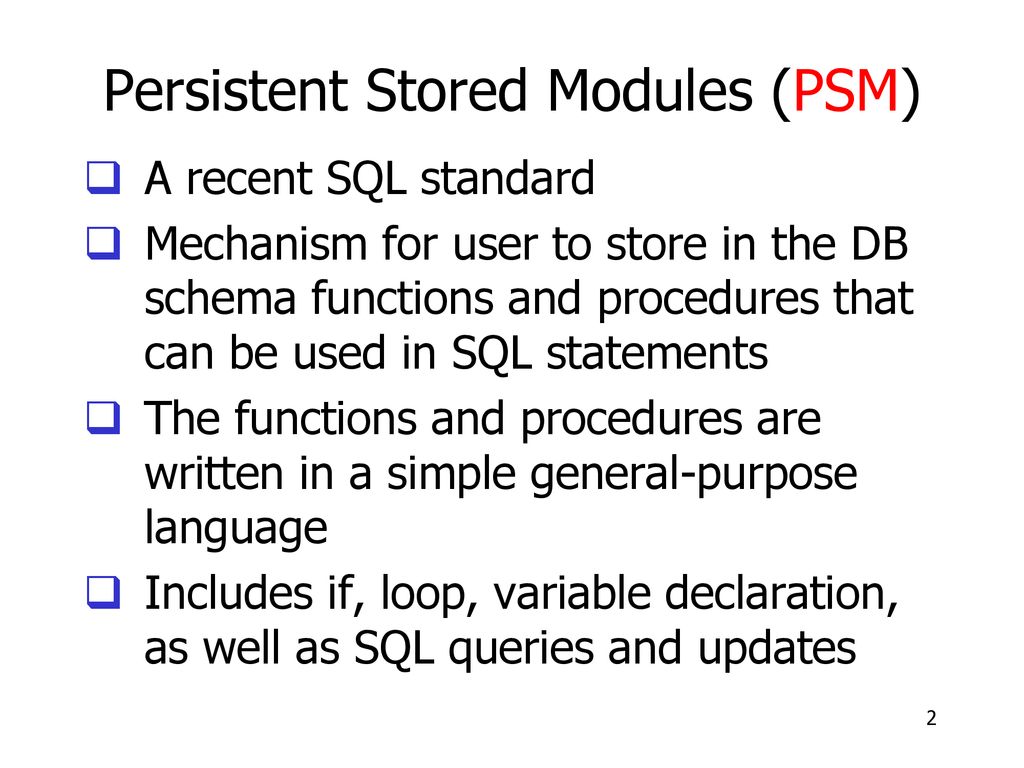 Persistent Stored Modules (PSM)

❑ A recent SQL standard
❑ Mechanism for user to store in the DB schema functions and procedures that can be used in SQL statements
❑ The functions and procedures are written in a simple general-purpose language
❑ Includes if, loop, variable declaration, as well as SQL queries and updates

2